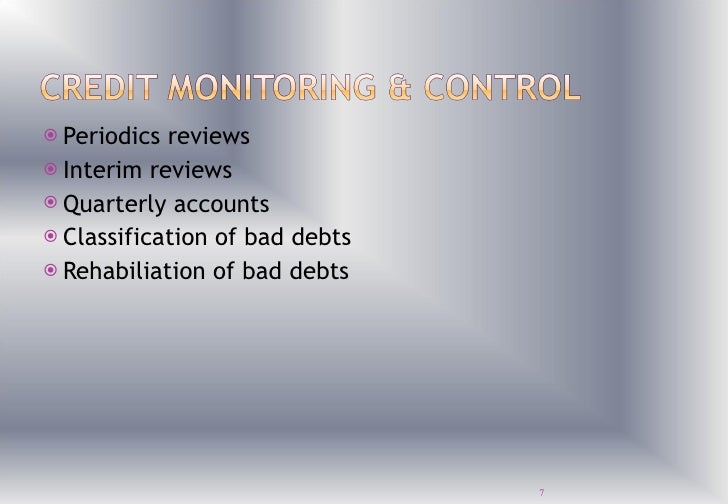 CREDIT MONITORING & CONTROL

Periodics reviews
Interim reviews
Quarterly accounts
Classification of bad debts
Rehabiliation of bad debts

7